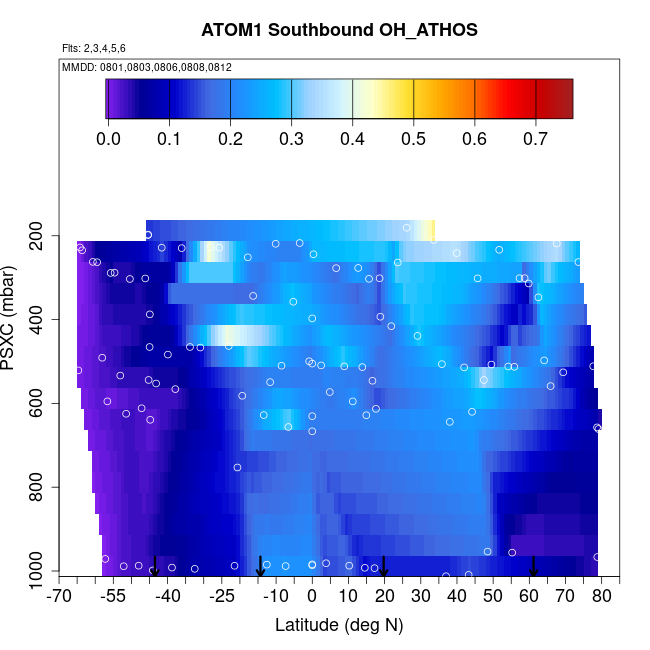 ATOM1 Southbound OH_ATHOS

Flts: 2,3,4,5,6

MMDD: 0801,0803,0806,0808,0812

0.0 0.1 0.2 0.3 0.4 0.5 0.6 0.7

PSXC (mbar)

200
400
600
800
1000

-70 -55 -40 -25 -10 0 10 20 30 40 50 60 70 80

Latitude (deg N)